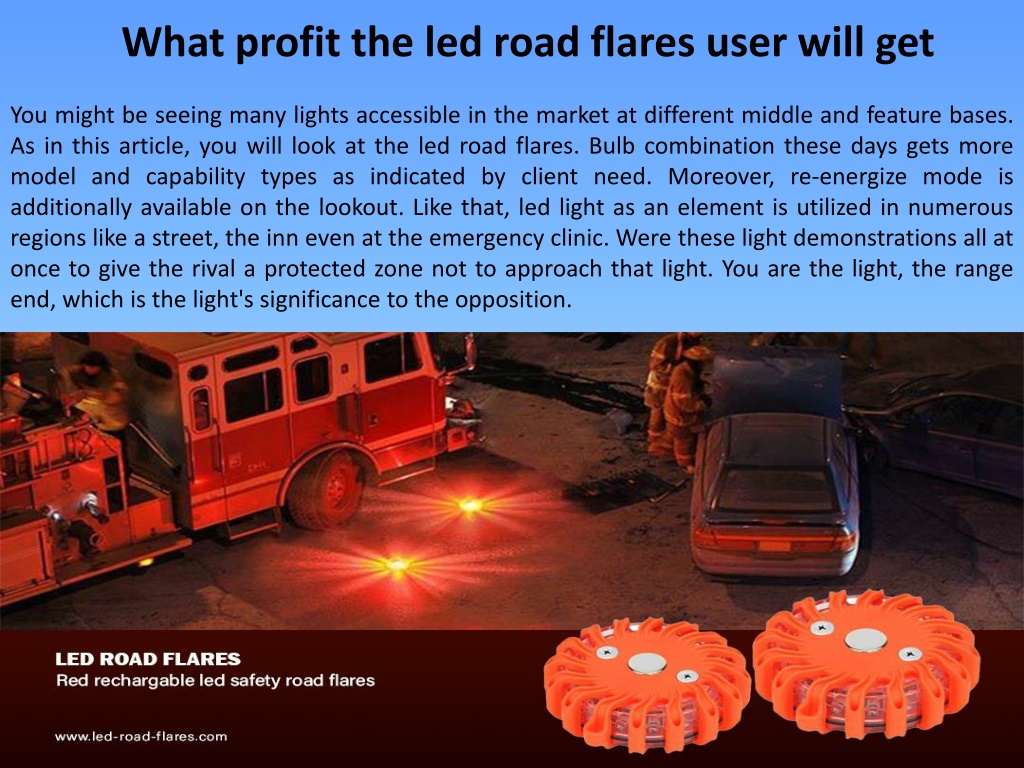 What profit the led road flares user will get

You might be seeing many lights accessible in the market at different middle and feature bases. As in this article, you will look at the led road flares. Bulb combination these days gets more model and capability types as indicated by client need. Moreover, re-energize mode is additionally available on the lookout. Like that, led light as an element is utilized in numerous regions like a street, the inn even at the emergency clinic. Were these light demonstrations all at once to give the rival a protected zone not to approach that light. You are the light, the range end, which is the light's significance to the opposition.

LED ROAD FLARES
Red rechargable led safety road flares

www.led-road-flares.com